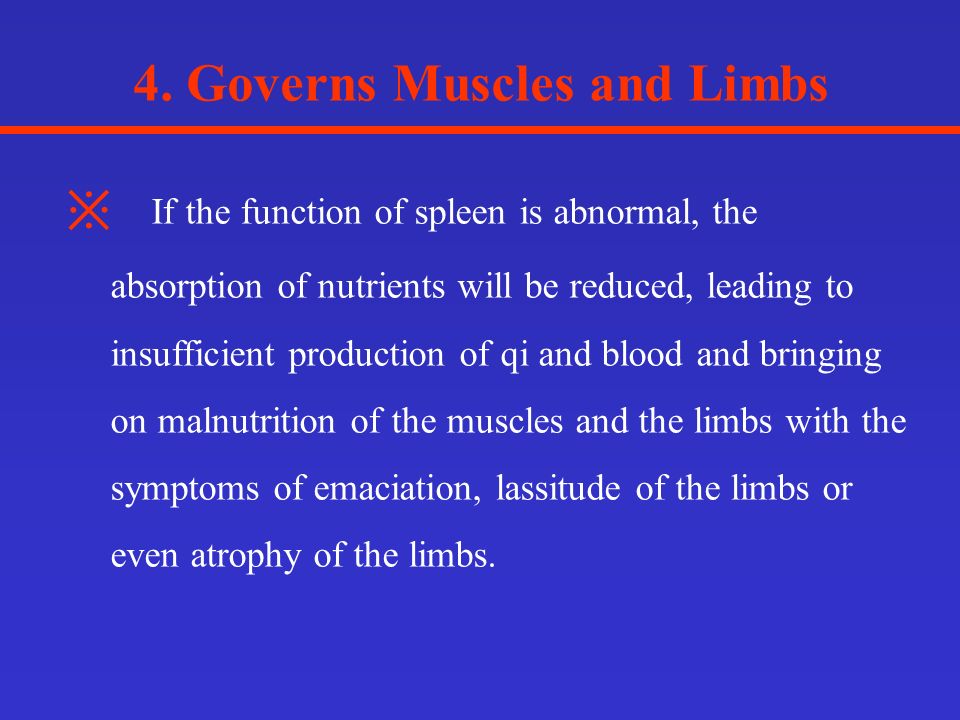 4. Governs Muscles and Limbs

※ If the function of spleen is abnormal, the absorption of nutrients will be reduced, leading to insufficient production of qi and blood and bringing on malnutrition of the muscles and the limbs with the symptoms of emaciation, lassitude of the limbs or even atrophy of the limbs.